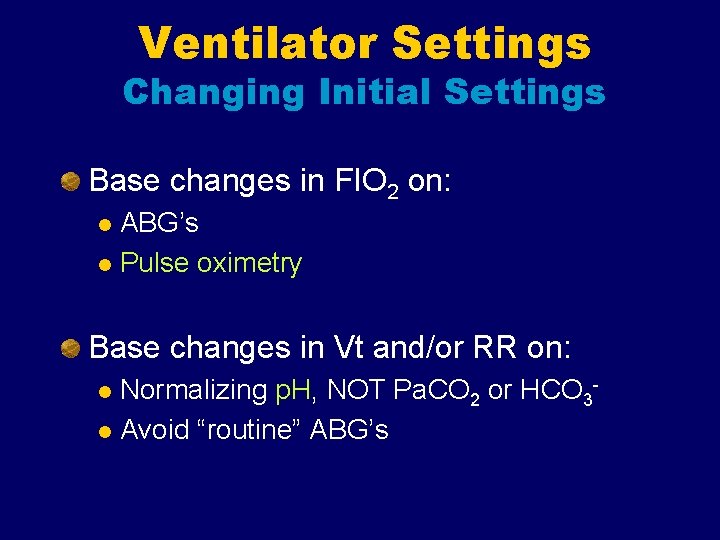 Ventilator Settings
Changing Initial Settings

Base changes in $FIO_2$ on:

ABG's

Pulse oximetry

Base changes in Vt and/or RR on:

Normalizing pH, NOT $PaCO_2$ or $HCO_3^-$

Avoid "routine" ABG's